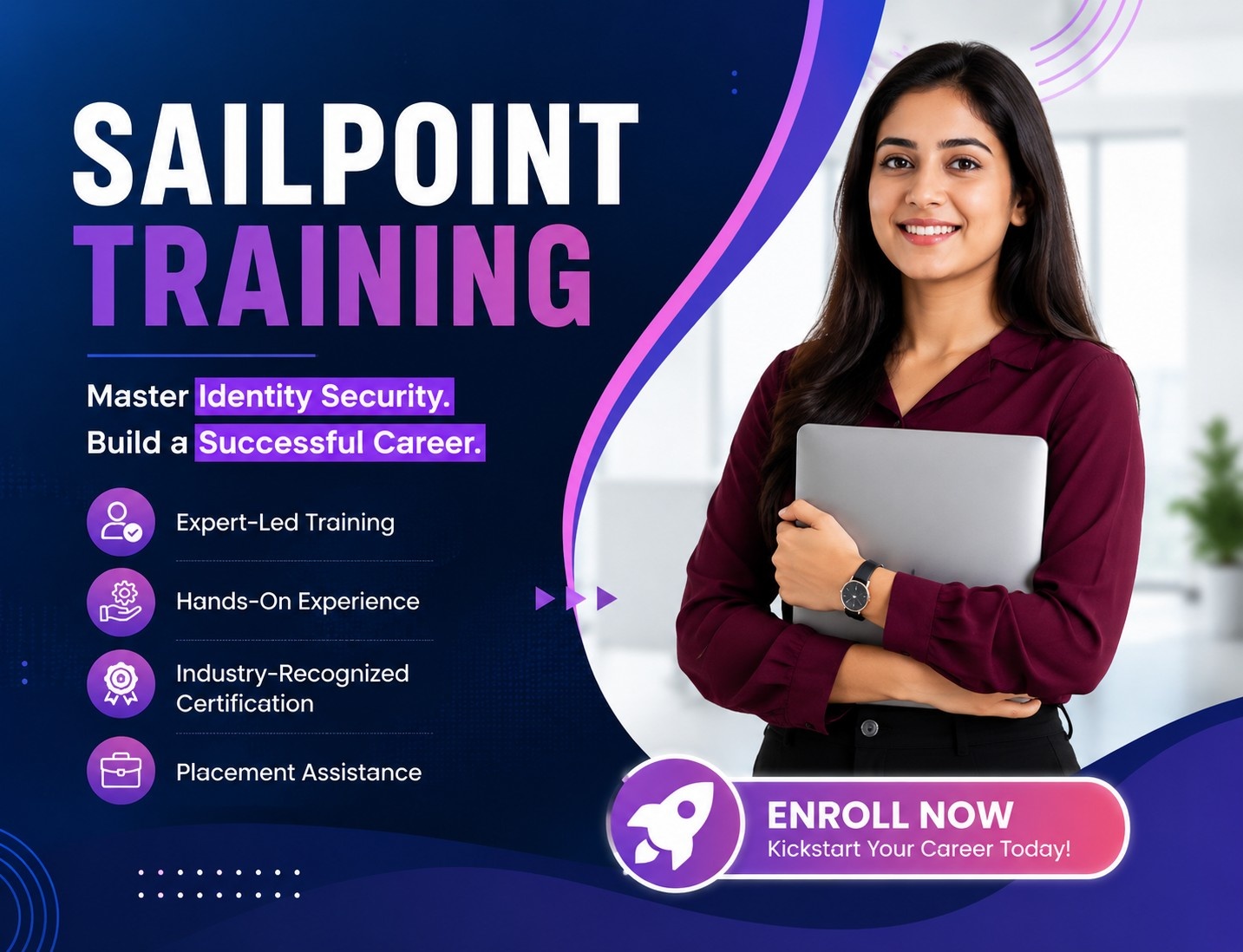 SAILPOINT
TRAINING

Master Identity Security.
Build a Successful Career.

Expert-Led Training

Hands-On Experience

Industry-Recognized Certification

Placement Assistance

ENROLL NOW
Kickstart Your Career Today!